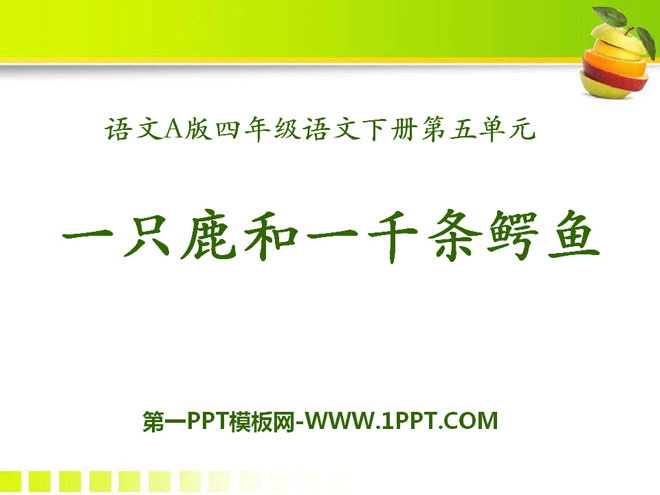 语文A版四年级语文下册第五单元

一只鹿和一千条鳄鱼

第一PPT模板网-WWW.1PPT.COM